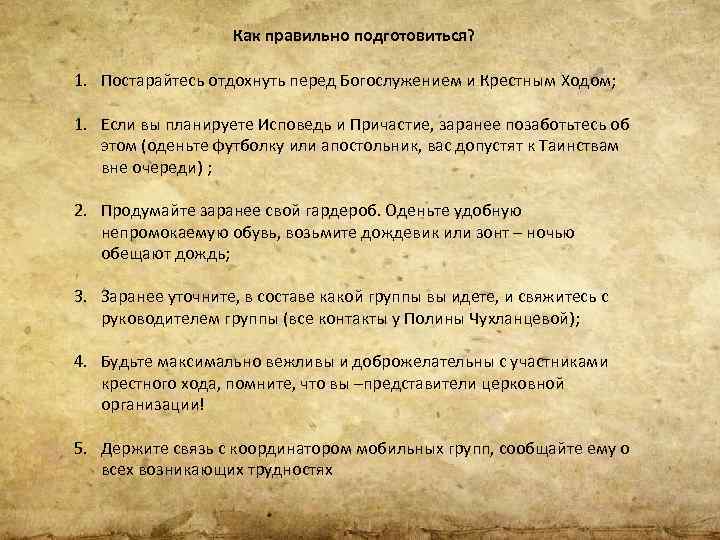 Как правильно подготовиться?

1. Постарайтесь отдохнуть перед Богослужением и Крестным Ходом;

1. Если вы планируете Исповедь и Причастие, заранее позаботьтесь об этом (оденьте футболку или апостольник, вас допустят к Таинствам вне очереди) ;

2. Продумайте заранее свой гардероб. Оденьте удобную непромокаемую обувь, возьмите дождевик или зонт – ночью обещают дождь;

3. Заранее уточните, в составе какой группы вы идете, и свяжитесь с руководителем группы (все контакты у Полины Чухланцевой);

4. Будьте максимально вежливы и доброжелательны с участниками крестного хода, помните, что вы –представители церковной организации!

5. Держите связь с координатором мобильных групп, сообщайте ему о всех возникающих трудностях